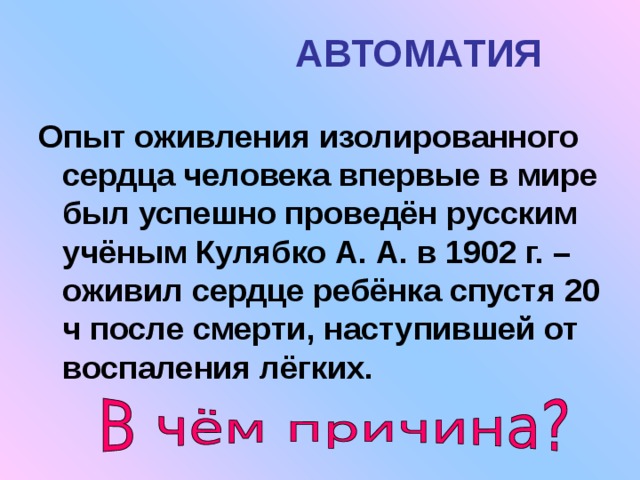 АВТОМАТИЯ

Опыт оживления изолированного сердца человека впервые в мире был успешно проведён русским учёным Кулябко А. А. в 1902 г. – оживил сердце ребёнка спустя 20 ч после смерти, наступившей от воспаления лёгких.

В чём причина?